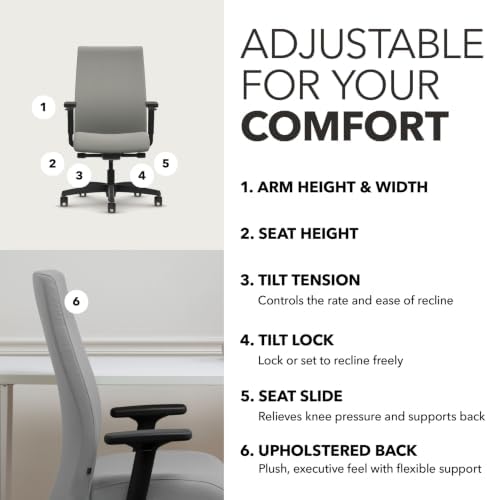 1
2
3
4
5
6

ADJUSTABLE FOR YOUR COMFORT

1. ARM HEIGHT & WIDTH

2. SEAT HEIGHT

3. TILT TENSION
Controls the rate and ease of recline

4. TILT LOCK
Lock or set to recline freely

5. SEAT SLIDE
Relieves knee pressure and supports back

6. UPHOLSTERED BACK
Plush, executive feel with flexible support